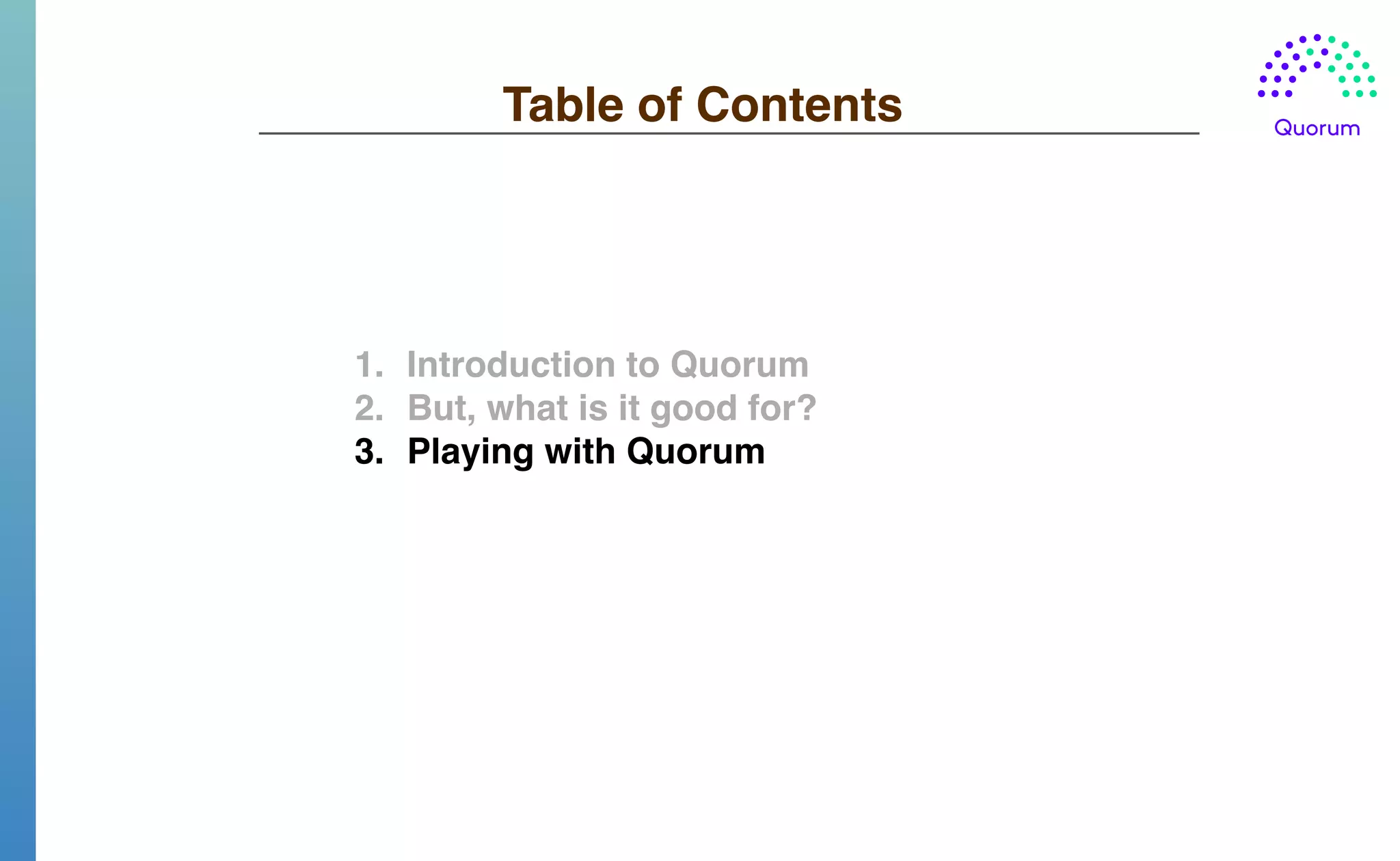 Table of Contents

Quorum

1. Introduction to Quorum
2. But, what is it good for?
3. Playing with Quorum